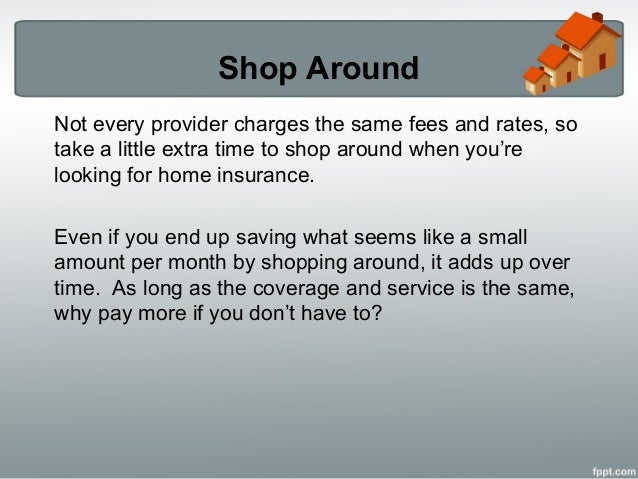 Shop Around

Not every provider charges the same fees and rates, so take a little extra time to shop around when you're looking for home insurance.

Even if you end up saving what seems like a small amount per month by shopping around, it adds up over time. As long as the coverage and service is the same, why pay more if you don't have to?

fppt.com